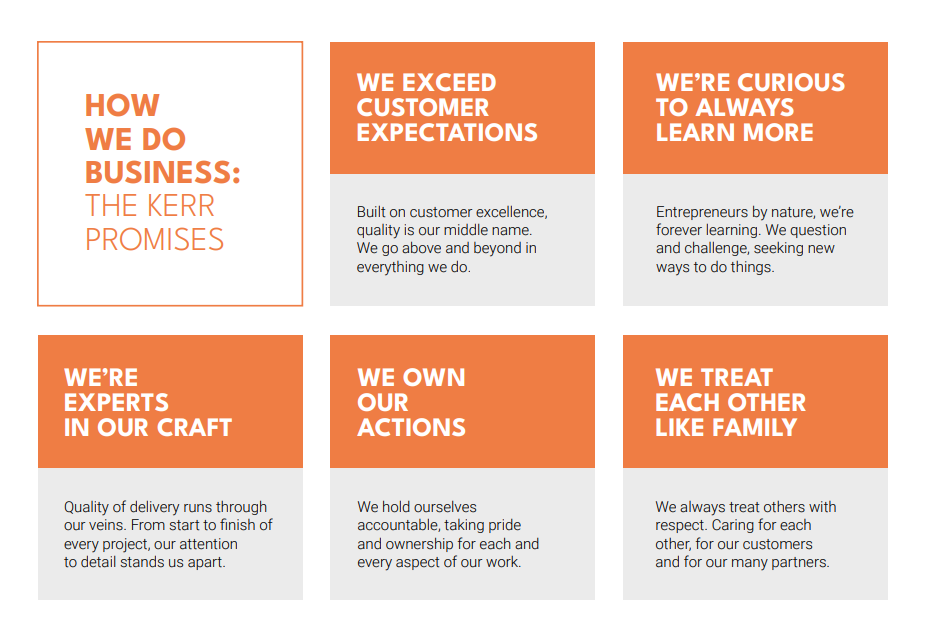 HOW WE DO BUSINESS: THE KERR PROMISES

WE EXCEED CUSTOMER EXPECTATIONS

Built on customer excellence, quality is our middle name. We go above and beyond in everything we do.

WE'RE CURIOUS TO ALWAYS LEARN MORE

Entrepreneurs by nature, we're forever learning. We question and challenge, seeking new ways to do things.

WE'RE EXPERTS IN OUR CRAFT

Quality of delivery runs through our veins. From start to finish of every project, our attention to detail stands us apart.

WE OWN OUR ACTIONS

We hold ourselves accountable, taking pride and ownership for each and every aspect of our work.

WE TREAT EACH OTHER LIKE FAMILY

We always treat others with respect. Caring for each other, for our customers and for our many partners.